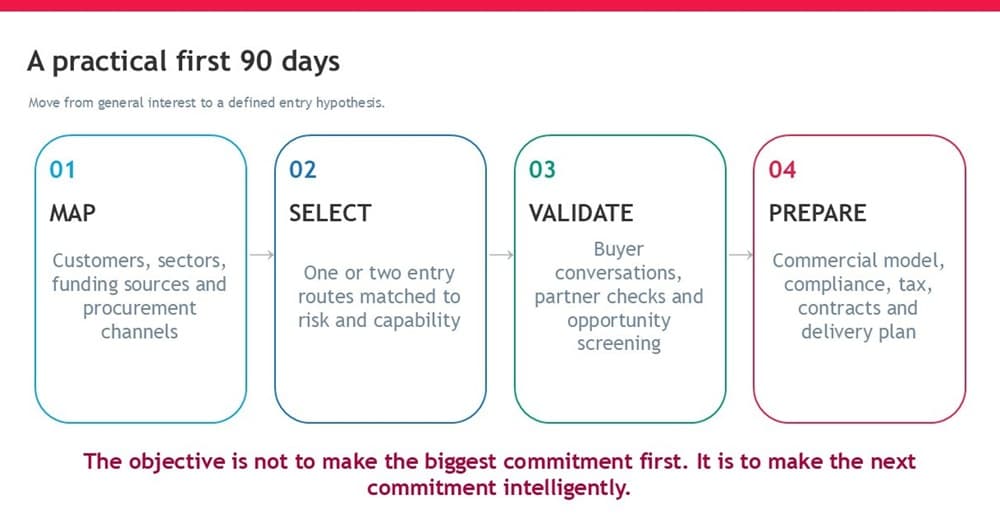 A practical first 90 days

Move from general interest to a defined entry hypothesis.

01
MAP
Customers, sectors, funding sources and procurement channels

02
SELECT
One or two entry routes matched to risk and capability

03
VALIDATE
Buyer conversations, partner checks and opportunity screening

04
PREPARE
Commercial model, compliance, tax, contracts and delivery plan

The objective is not to make the biggest commitment first. It is to make the next commitment intelligently.